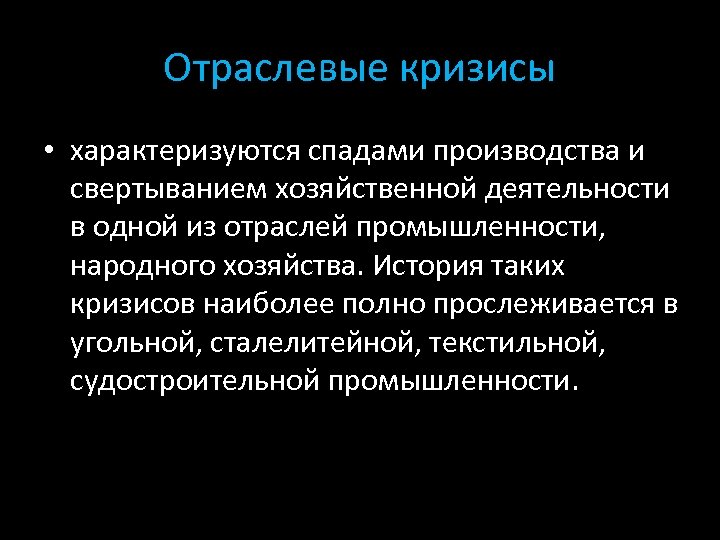 Отраслевые кризисы

• характеризуются спадами производства и свертыванием хозяйственной деятельности в одной из отраслей промышленности, народного хозяйства. История таких кризисов наиболее полно прослеживается в угольной, сталелитейной, текстильной, судостроительной промышленности.